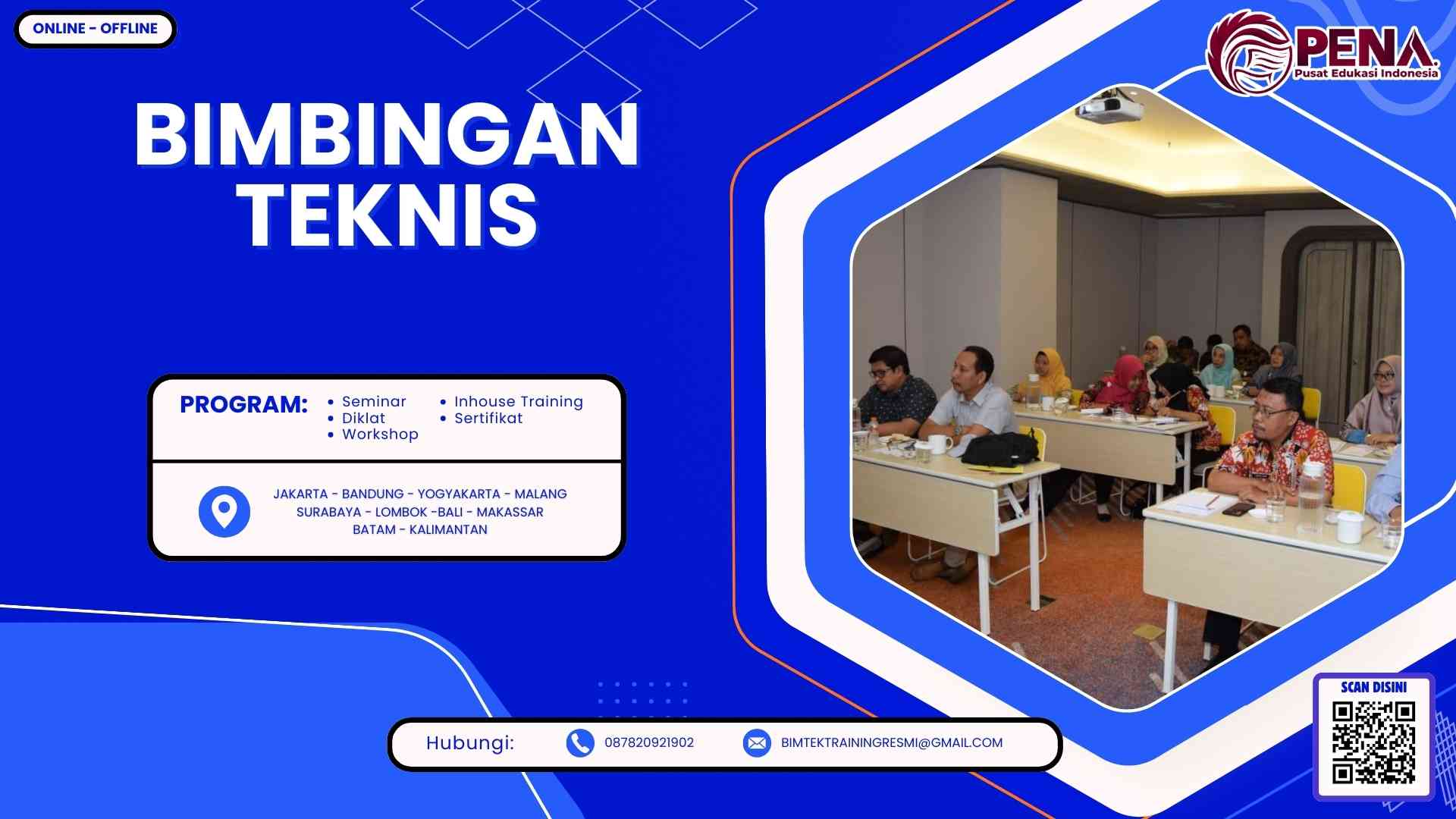 ONLINE - OFFLINE

PENA
Pusat Edukasi Indonesia

BIMBINGAN TEKNIS

PROGRAM:
• Seminar
• Diklat
• Workshop
• Inhouse Training
• Sertifikat

JAKARTA - BANDUNG - YOGYAKARTA - MALANG
SURABAYA - LOMBOK -BALI - MAKASSAR
BATAM - KALIMANTAN

Hubungi: 087820921902 BIMTEKTRAININGRESMI@GMAIL.COM

SCAN DISINI